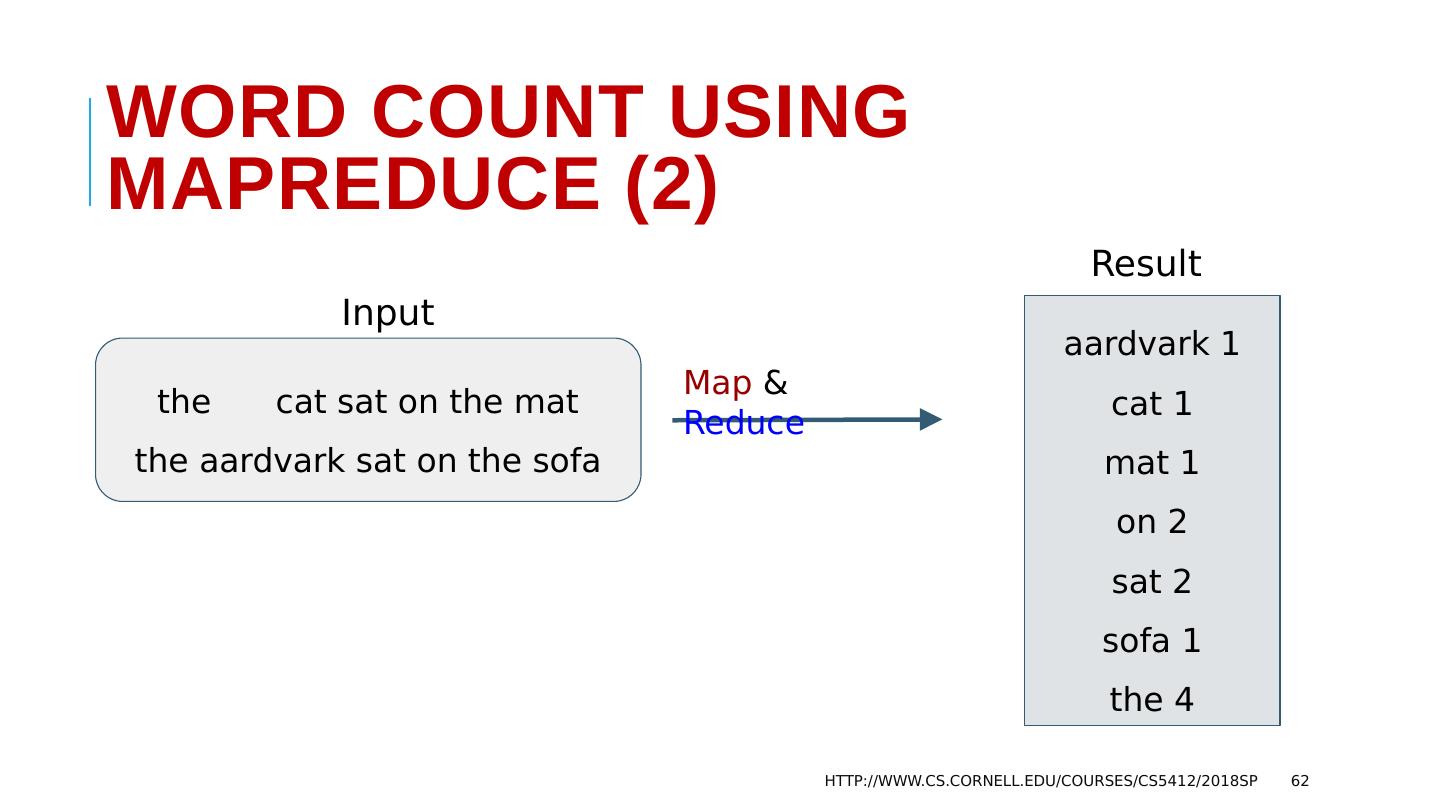 WORD COUNT USING MAPREDUCE (2)

Input

the cat sat on the mat
the aardvark sat on the sofa

Map & Reduce

Result

aardvark 1
cat 1
mat 1
on 2
sat 2
sofa 1
the 4

HTTP://WWW.CS.CORNELL.EDU/COURSES/CS5412/2018SP 62